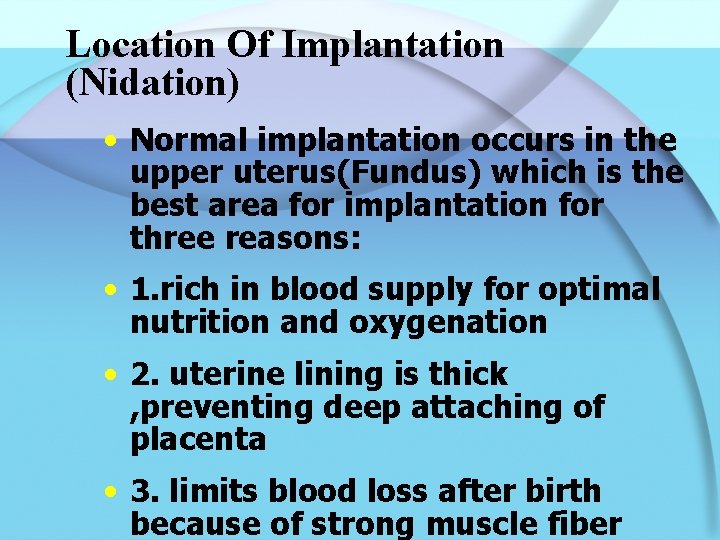 Location Of Implantation (Nidation)

• Normal implantation occurs in the upper uterus(Fundus) which is the best area for implantation for three reasons:

• 1.rich in blood supply for optimal nutrition and oxygenation

• 2. uterine lining is thick ,preventing deep attaching of placenta

• 3. limits blood loss after birth because of strong muscle fiber